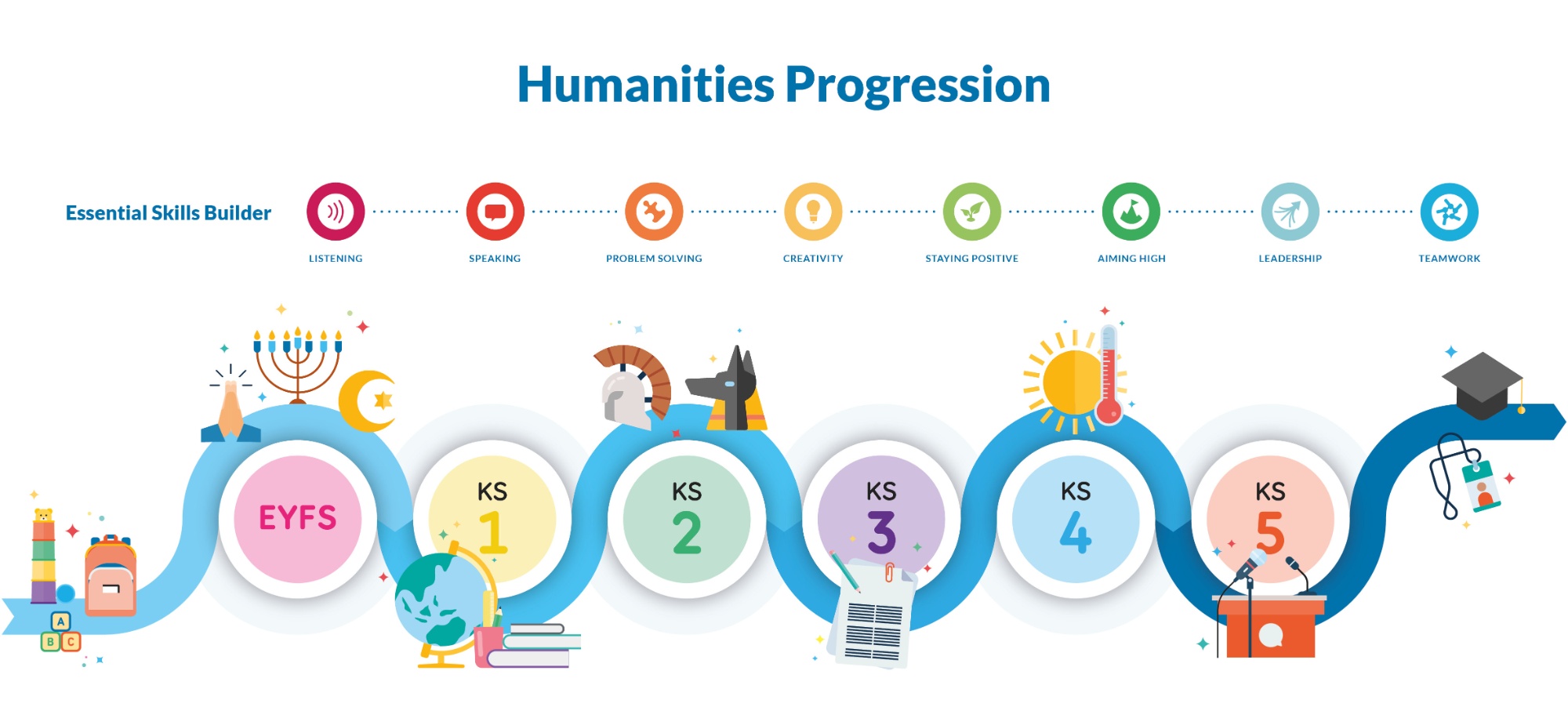 Humanities Progression

Essential Skills Builder

LISTENING

SPEAKING

PROBLEM SOLVING

CREATIVITY

STAYING POSITIVE

AIMING HIGH

LEADERSHIP

TEAMWORK

EYFS

KS 1

KS 2

KS 3

KS 4

KS 5

A
B C